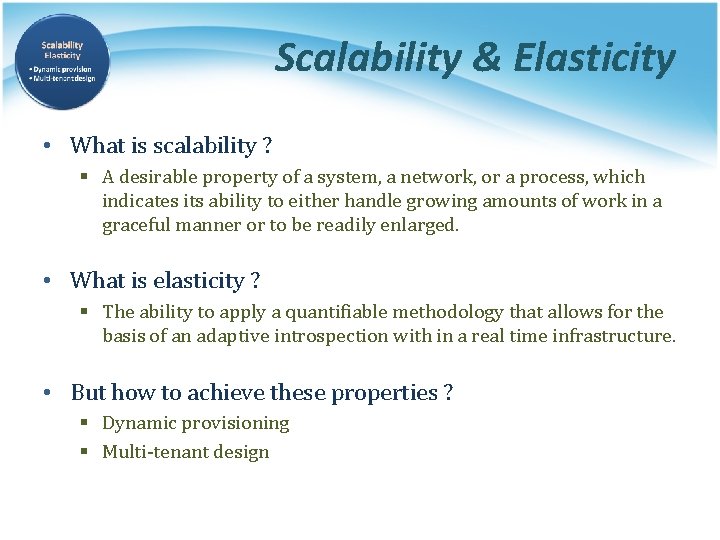 Scalability
Elasticity
• Dynamic provision
• Multi-tenant design

Scalability & Elasticity

• What is scalability ?
▪ A desirable property of a system, a network, or a process, which indicates its ability to either handle growing amounts of work in a graceful manner or to be readily enlarged.

• What is elasticity ?
▪ The ability to apply a quantifiable methodology that allows for the basis of an adaptive introspection with in a real time infrastructure.

• But how to achieve these properties ?
▪ Dynamic provisioning
▪ Multi-tenant design